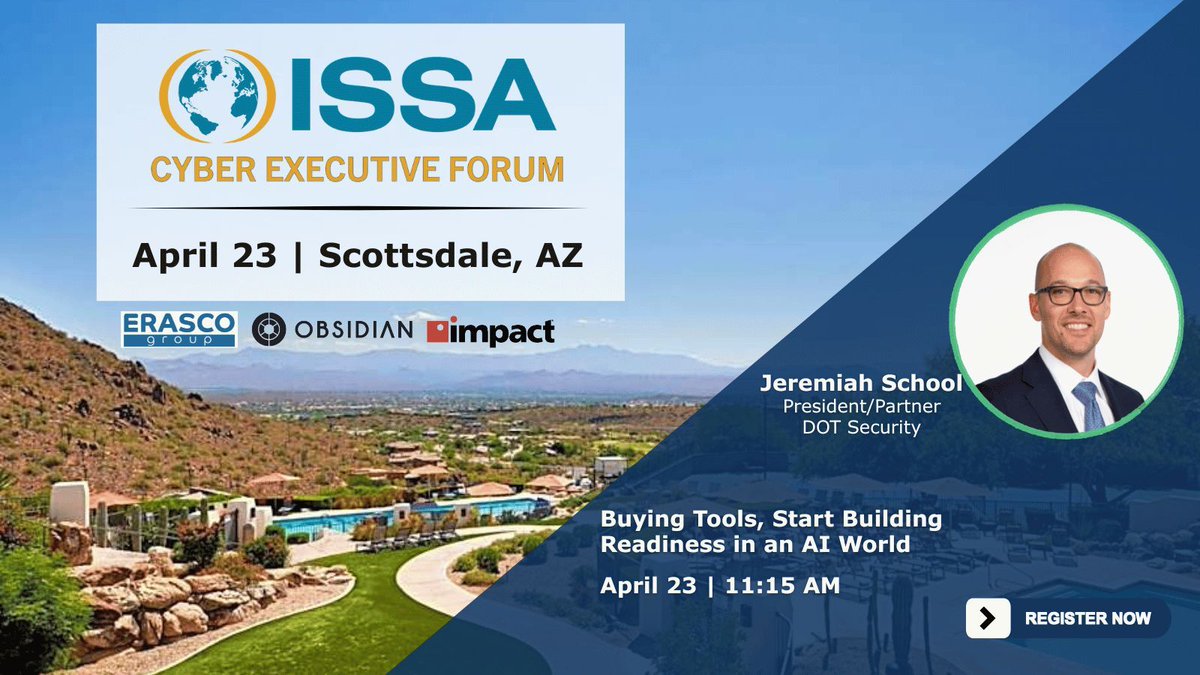 ISSA
CYBER EXECUTIVE FORUM

April 23 | Scottsdale, AZ

ERASCO group
OBSIDIAN
impact

Jeremiah School
President/Partner
DOT Security

Buying Tools, Start Building Readiness in an AI World

April 23 | 11:15 AM

REGISTER NOW